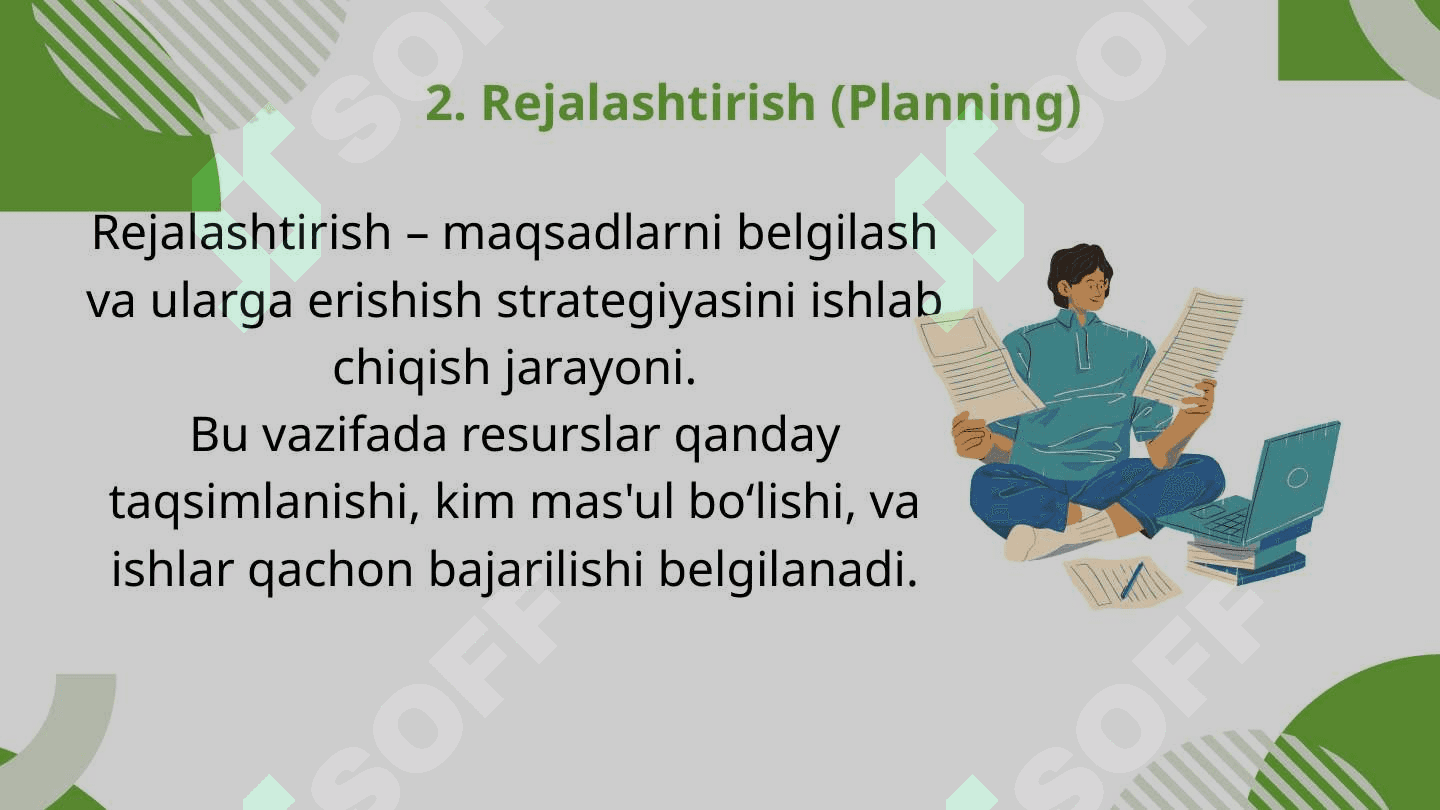 2. Rejalashtirish (Planning)

Rejalashtirish – maqsadlarni belgilash va ularga erishish strategiyasini ishlab chiqish jarayoni.
Bu vazifada resurslar qanday taqsimlanishi, kim mas'ul bo‘lishi, va ishlar qachon bajarilishi belgilanadi.

SOFF SOFF SOFF SOFF